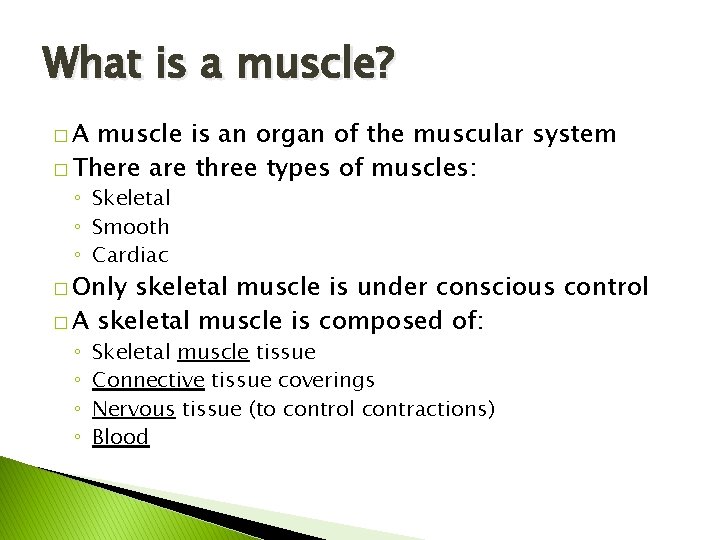 What is a muscle?

□ A muscle is an organ of the muscular system
□ There are three types of muscles:
◦ Skeletal
◦ Smooth
◦ Cardiac
□ Only skeletal muscle is under conscious control
□ A skeletal muscle is composed of:
◦ Skeletal muscle tissue
◦ Connective tissue coverings
◦ Nervous tissue (to control contractions)
◦ Blood